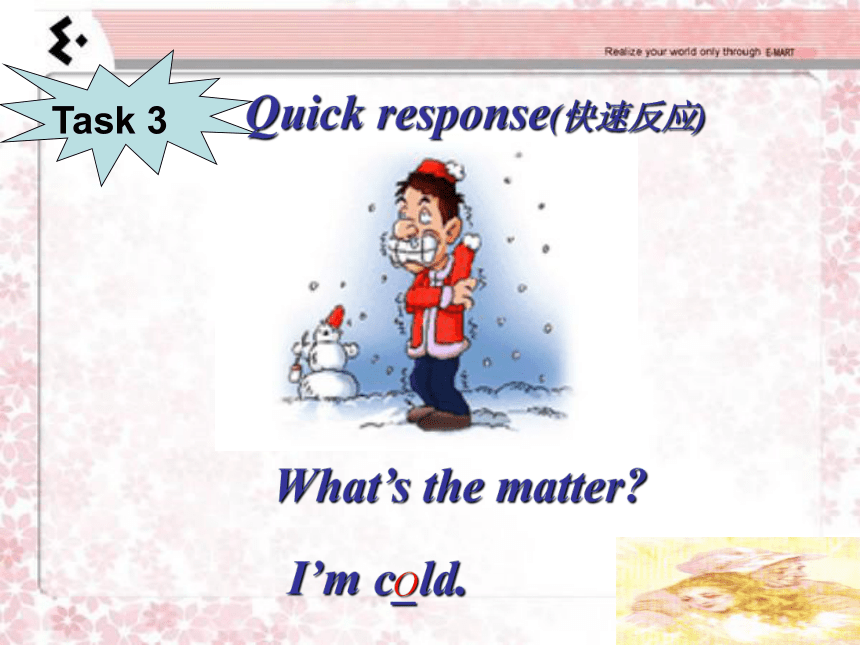 Realize your world only through E-MART

Task 3

Quick response(快速反应)

What's the matter?

I'm cold.